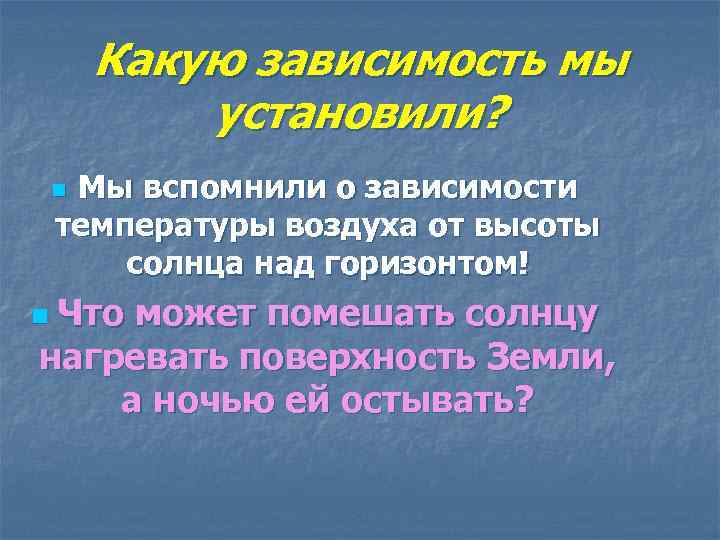 Какую зависимость мы установили?

Мы вспомнили о зависимости температуры воздуха от высоты солнца над горизонтом!

Что может помешать солнцу нагревать поверхность Земли, а ночью ей остывать?